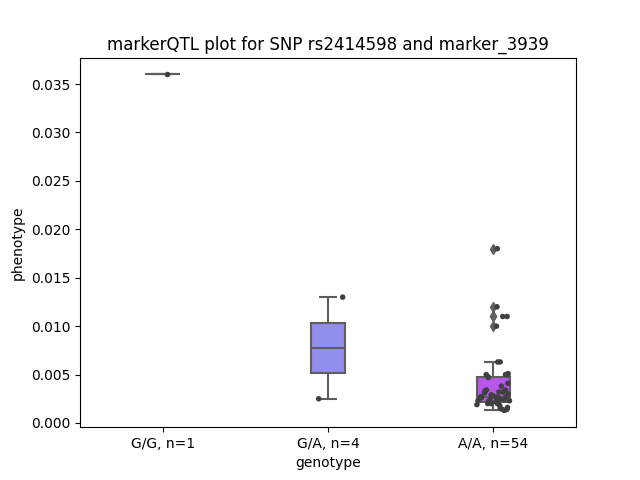 markerQTL plot for SNP rs2414598 and marker_3939

phenotype

0.035
0.030
0.025
0.020
0.015
0.010
0.005
0.000

G/G, n=1
G/A, n=4
A/A, n=54

genotype